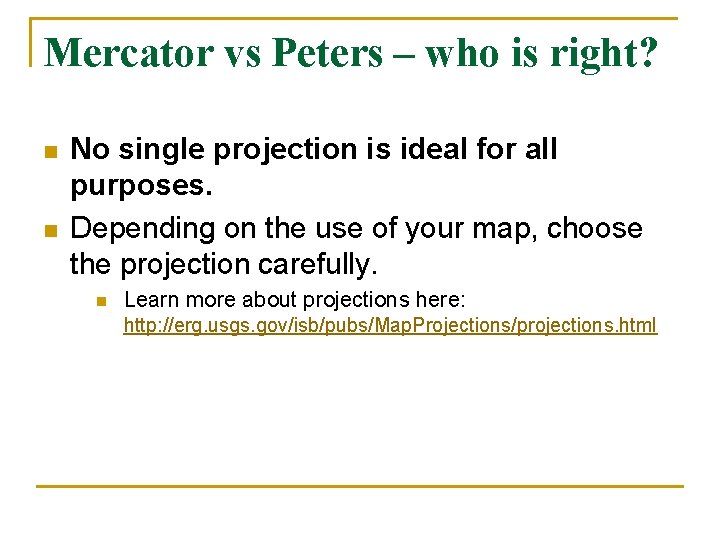 Mercator vs Peters – who is right?

No single projection is ideal for all purposes.

Depending on the use of your map, choose the projection carefully.

Learn more about projections here: http://erg.usgs.gov/isb/pubs/MapProjections/projections.html